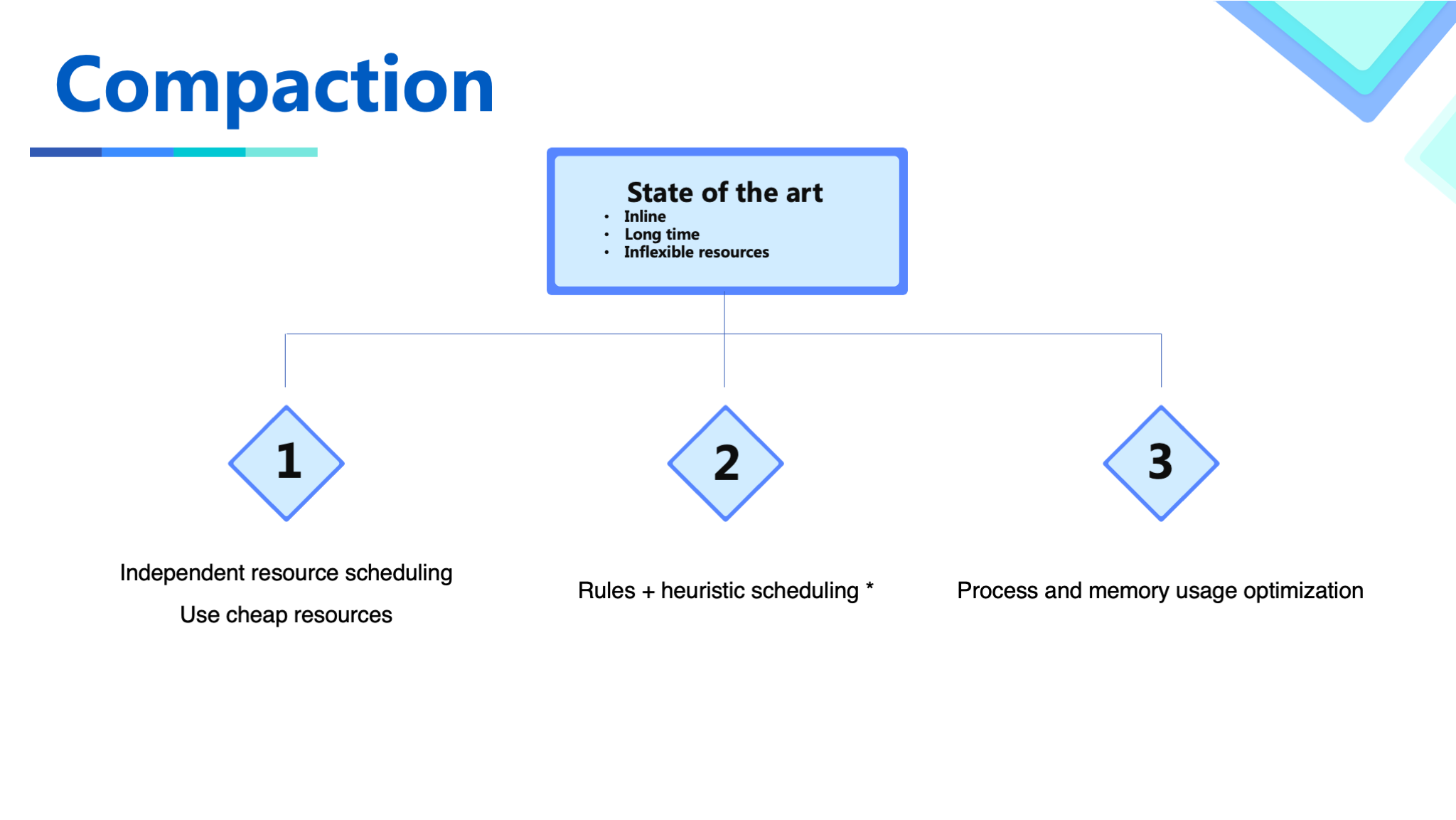 Compaction

State of the art
• Inline
• Long time
• Inflexible resources

1

Independent resource scheduling

Use cheap resources

2

Rules + heuristic scheduling *

3

Process and memory usage optimization